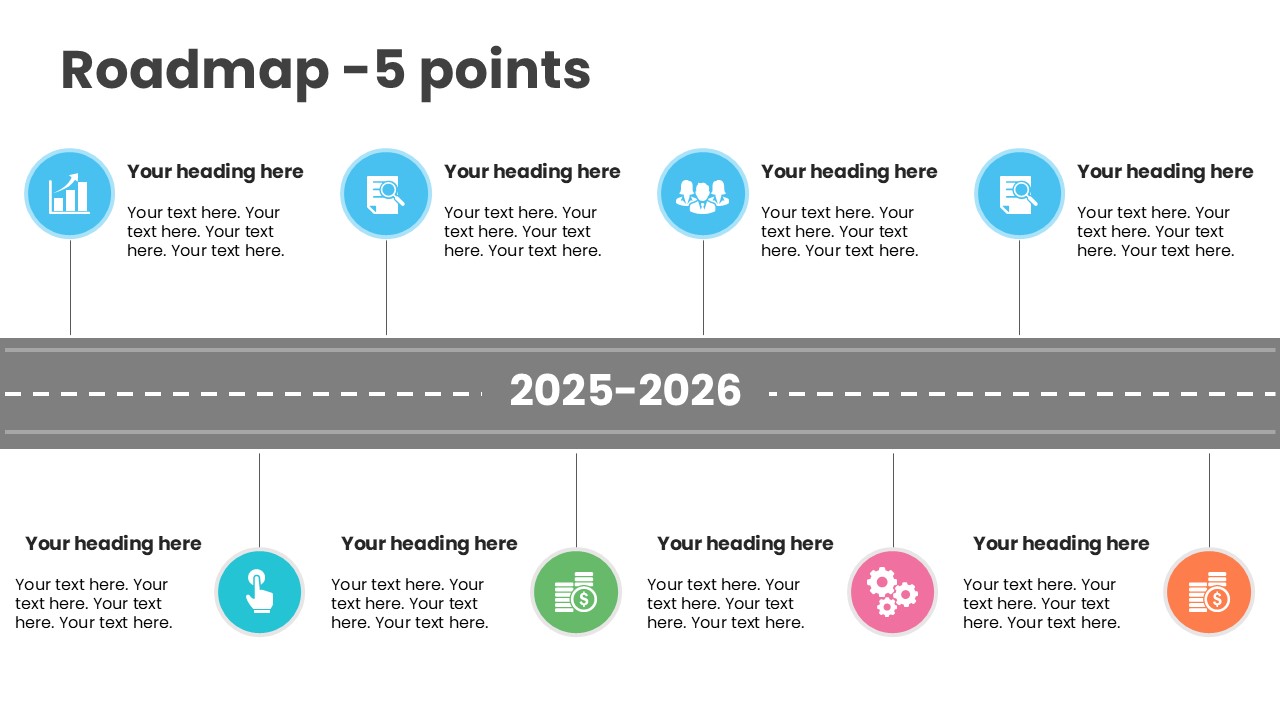 Roadmap -5 points

Your heading here

Your text here. Your text here. Your text here. Your text here.

Your heading here

Your text here. Your text here. Your text here. Your text here.

Your heading here

Your text here. Your text here. Your text here. Your text here.

Your heading here

Your text here. Your text here. Your text here. Your text here.

2025-2026

Your heading here

Your text here. Your text here. Your text here. Your text here.

Your heading here

Your text here. Your text here. Your text here. Your text here.

Your heading here

Your text here. Your text here. Your text here. Your text here.

Your heading here

Your text here. Your text here. Your text here. Your text here.